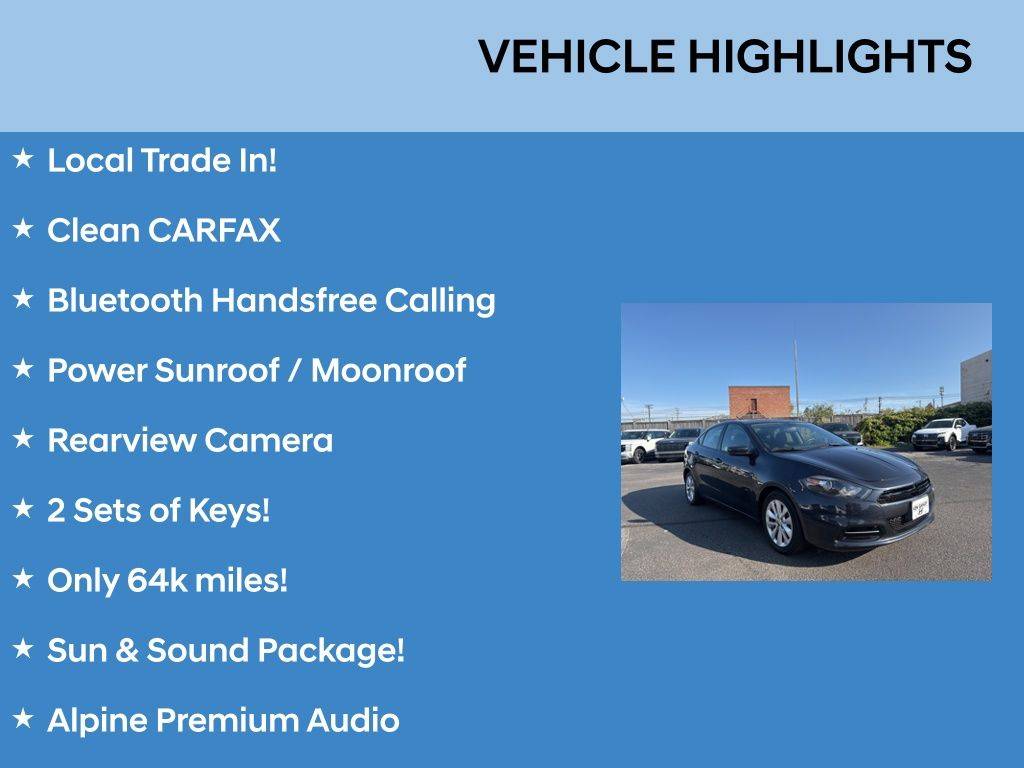 VEHICLE HIGHLIGHTS

★ Local Trade In!

★ Clean CARFAX

★ Bluetooth Handsfree Calling

★ Power Sunroof / Moonroof

★ Rearview Camera

★ 2 Sets of Keys!

★ Only 64k miles!

★ Sun & Sound Package!

★ Alpine Premium Audio